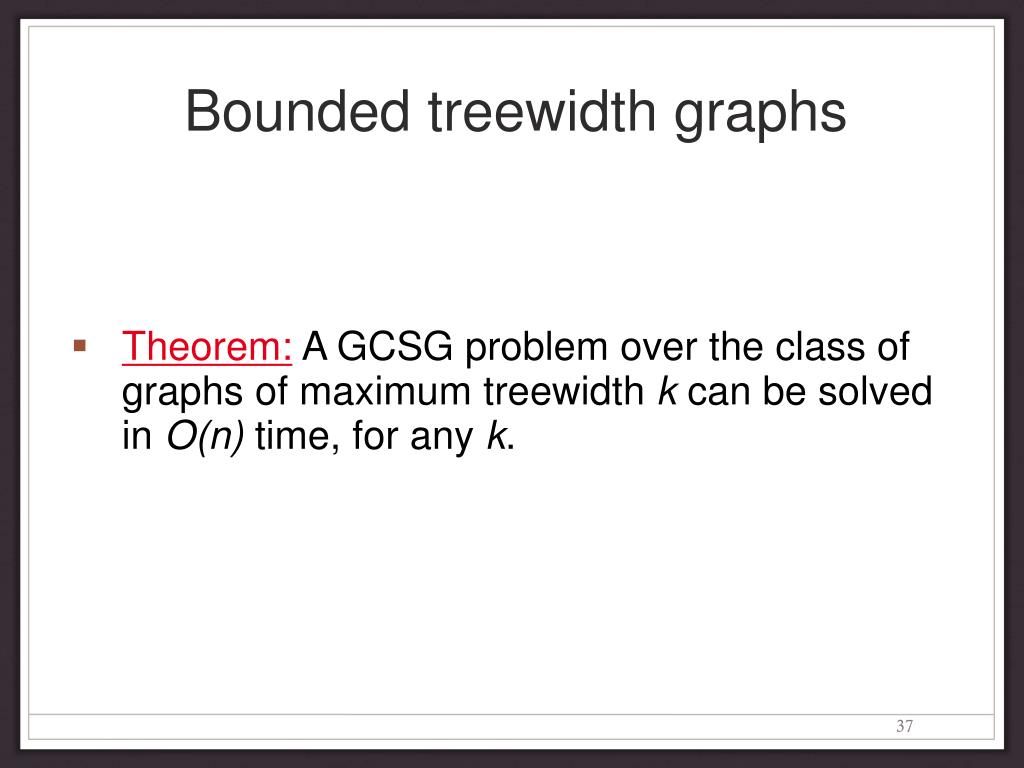 Bounded treewidth graphs

▪ Theorem: A GCSG problem over the class of graphs of maximum treewidth $k$ can be solved in $O(n)$ time, for any $k$.

37